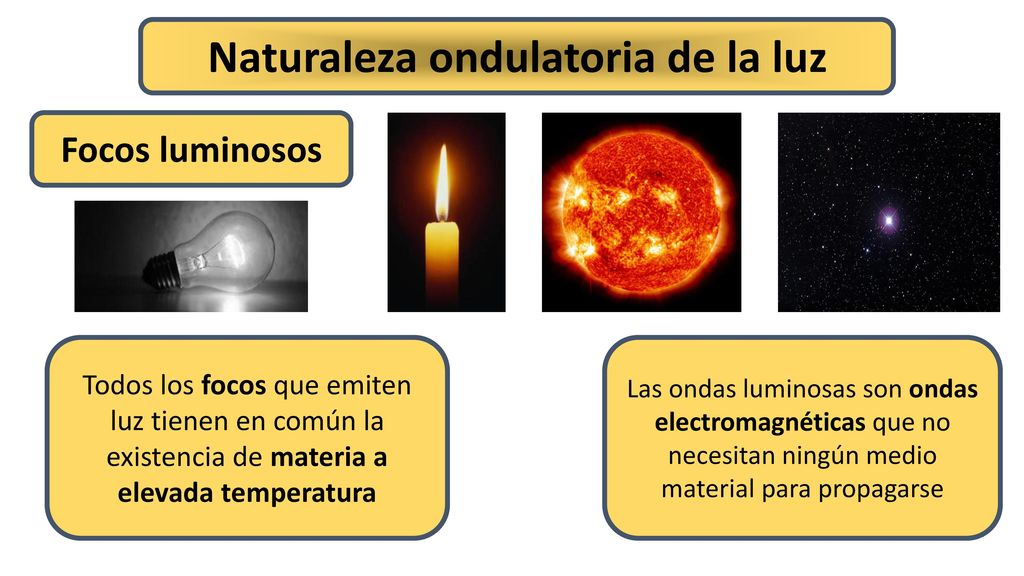 Naturaleza ondulatoria de la luz

Focos luminosos

Todos los focos que emiten luz tienen en común la existencia de materia a elevada temperatura

Las ondas luminosas son ondas electromagnéticas que no necesitan ningún medio material para propagarse